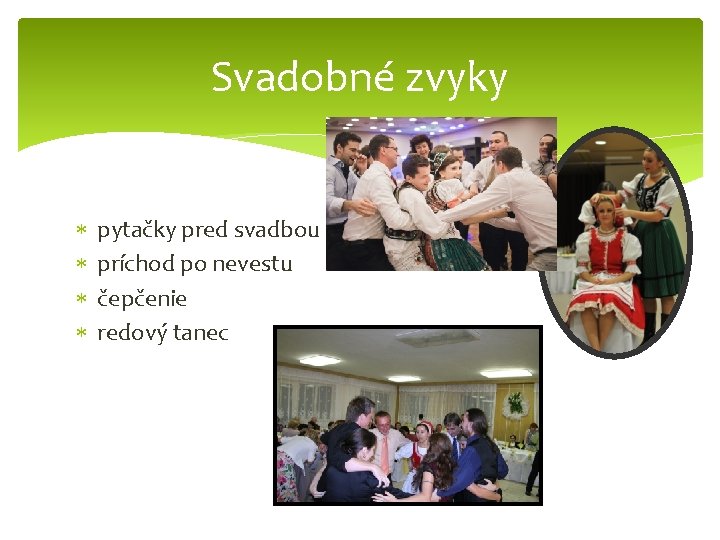 Svadobné zvyky

* pytačky pred svadbou
* príchod po nevestu
* čepčenie
* redový tanec